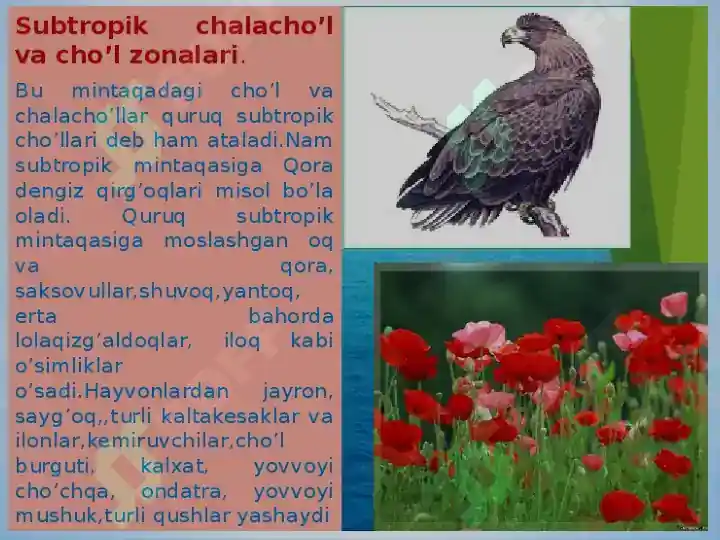 Subtropik chalacho’l va cho’l zonalari.

Bu mintaqadagi cho’l va chalacho’llar quruq subtropik cho’llari deb ham ataladi.Nam subtropik mintaqasiga Qora dengiz qirg’oqlari misol bo’la oladi. Quruq subtropik mintaqasiga moslashgan oq va qora, saksovullar,shuvoq,yantoq, erta bahorda lolaqizg’aldoqlar, iloq kabi o’simliklar o’sadi.Hayvonlardan jayron, sayg’oq,,turli kaltakesaklar va ilonlar,kemiruvchilar,cho’l burguti, kalxat, yovvoyi cho’chqa, ondatra, yovvoyi mushuk,turli qushlar yashaydi